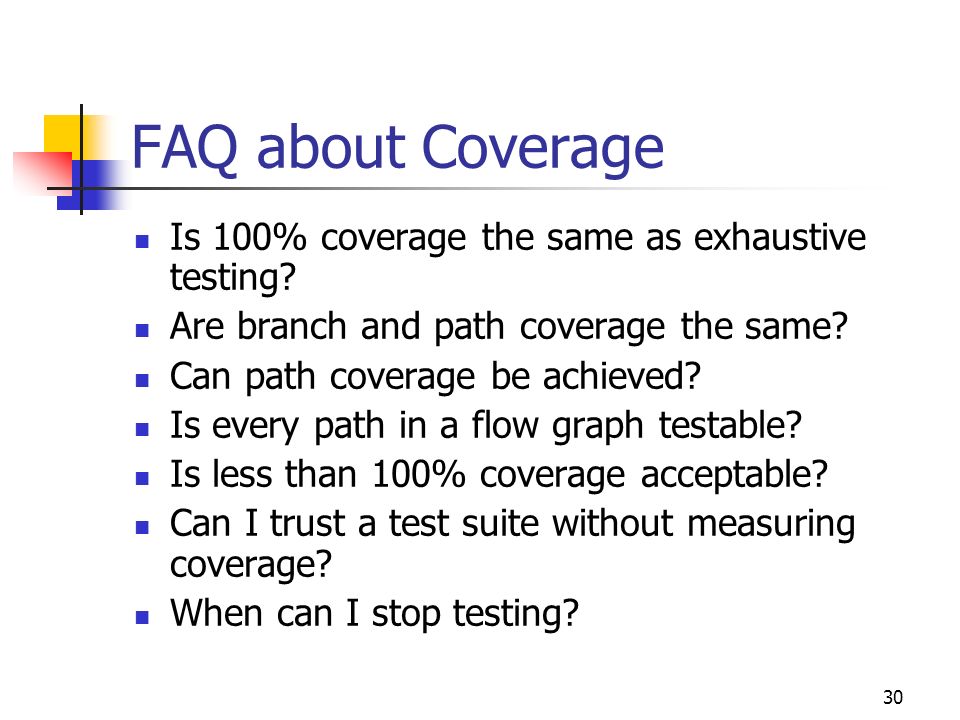 FAQ about Coverage

- Is 100% coverage the same as exhaustive testing?
- Are branch and path coverage the same?
- Can path coverage be achieved?
- Is every path in a flow graph testable?
- Is less than 100% coverage acceptable?
- Can I trust a test suite without measuring coverage?
- When can I stop testing?

30